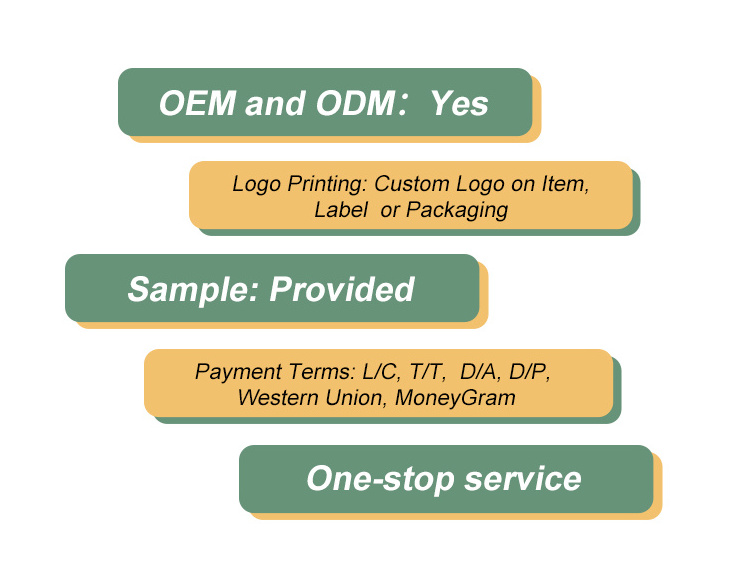 OEM and ODM: Yes

Logo Printing: Custom Logo on Item, Label or Packaging

Sample: Provided

Payment Terms: L/C, T/T, D/A, D/P, Western Union, MoneyGram

One-stop service